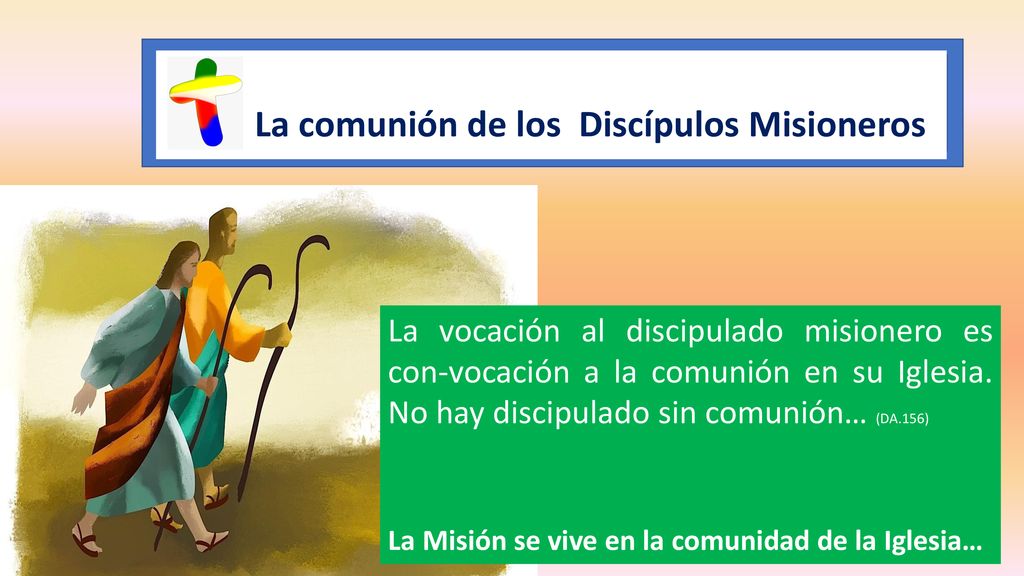 La comunión de los  Discípulos Misioneros

La vocación al discipulado misionero es con-vocación a la comunión en su Iglesia. No hay discipulado sin comunión… (DA.156)

La Misión se vive en la comunidad de la Iglesia…